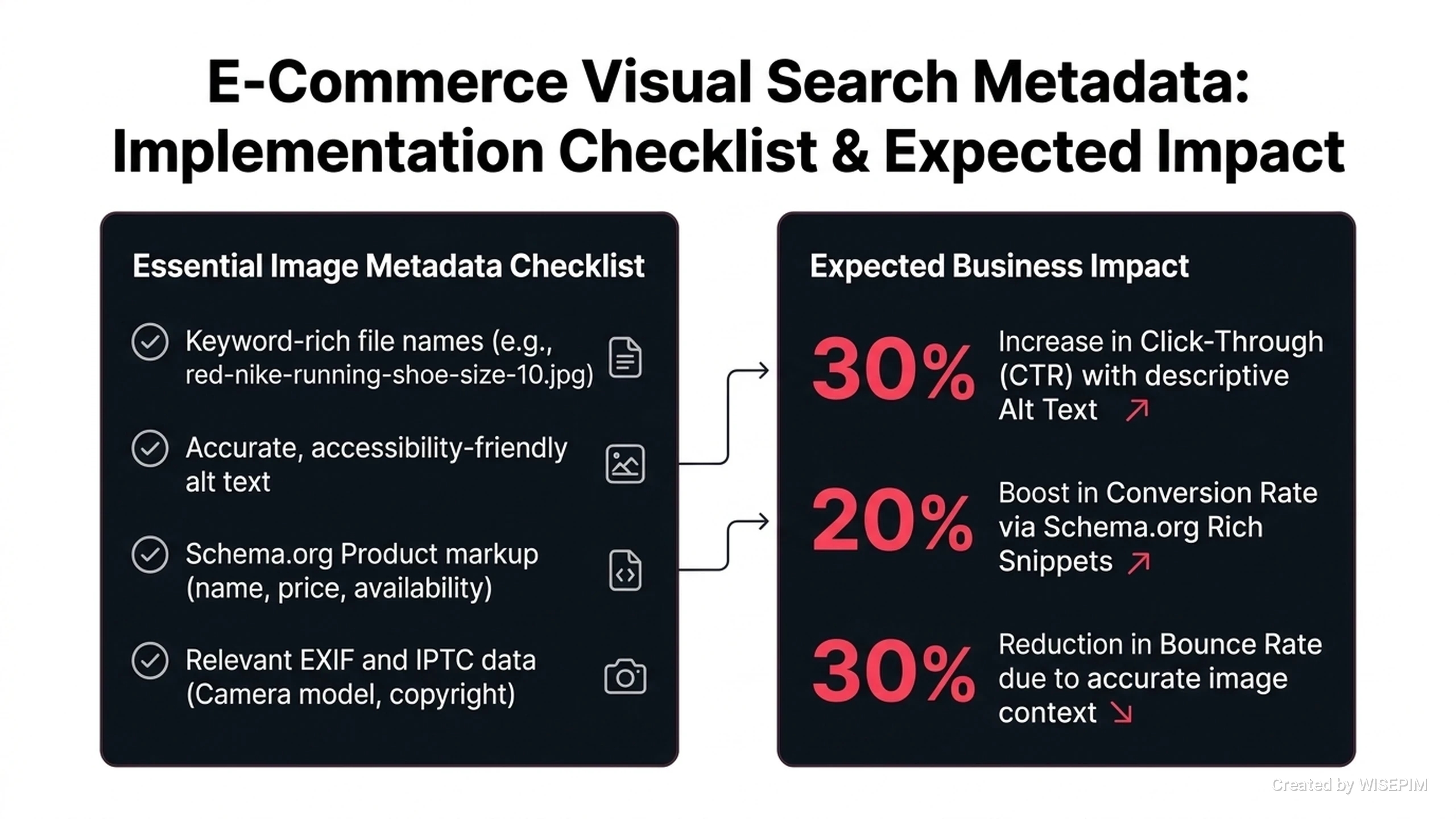 E-Commerce Visual Search Metadata: Implementation Checklist & Expected Impact

Essential Image Metadata Checklist

Keyword-rich file names (e.g., red-nike-running-shoe-size-10.jpg)

Accurate, accessibility-friendly alt text

Schema.org Product markup (name, price, availability)

Relevant EXIF and IPTC data (Camera model, copyright)

Expected Business Impact

30% Increase in Click-Through (CTR) with descriptive Alt Text

20% Boost in Conversion Rate via Schema.org Rich Snippets

30% Reduction in Bounce Rate due to accurate image context

Created by WISEPIM